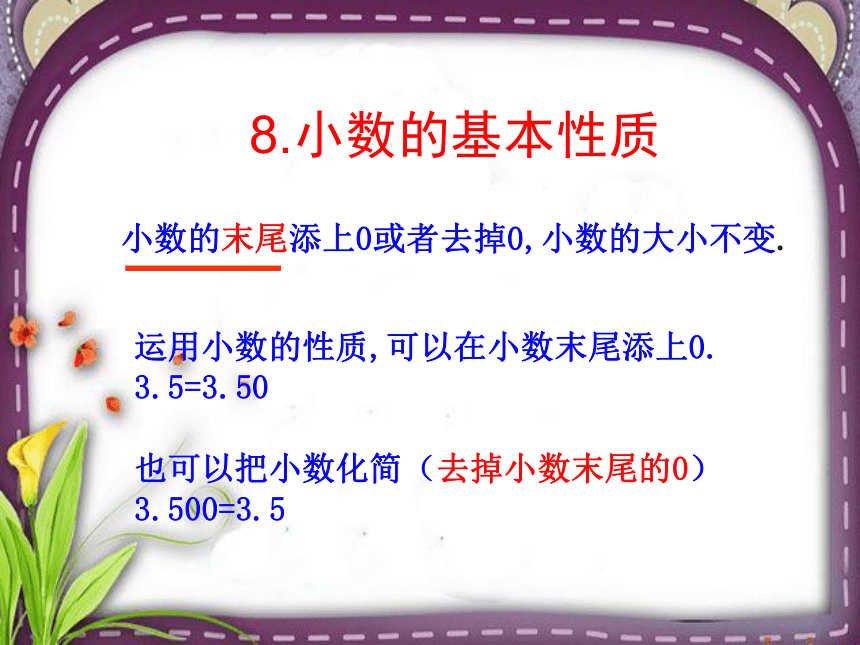 8.小数的基本性质

小数的末尾添上0或者去掉0,小数的大小不变.

运用小数的性质,可以在小数末尾添上0.
3.5=3.50

也可以把小数化简（去掉小数末尾的0）
3.500=3.5